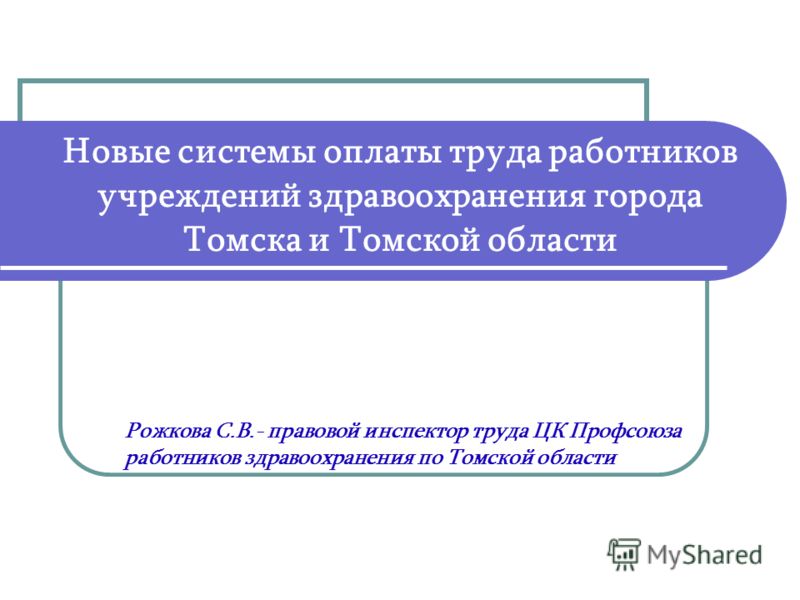 Новые системы оплаты труда работников учреждений здравоохранения города Томска и Томской области

Рожкова С.В.- правовой инспектор труда ЦК Профсоюза работников здравоохранения по Томской области

MyShared